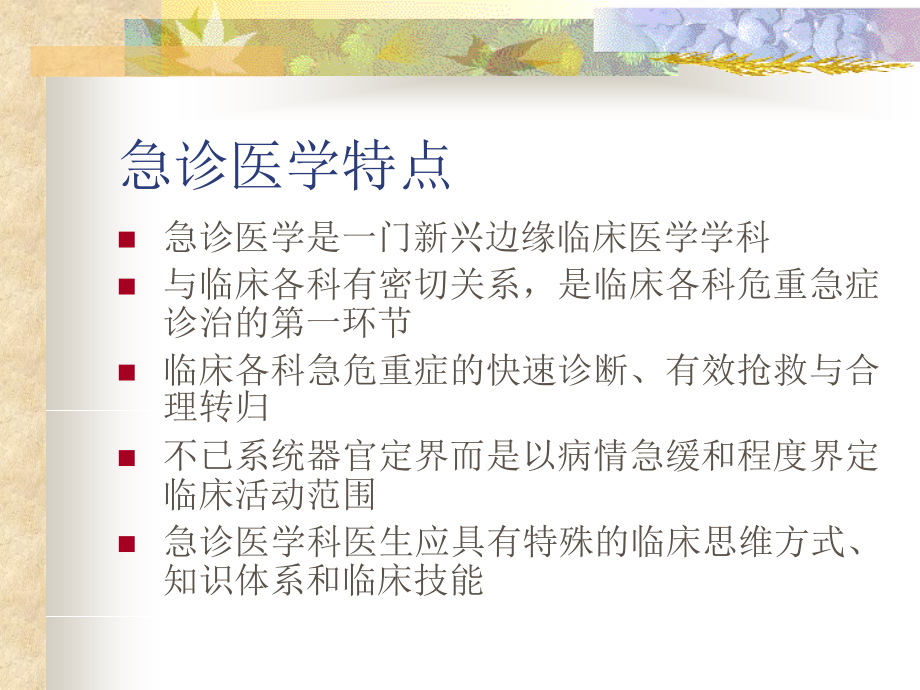 急诊医学特点

■ 急诊医学是一门新兴边缘临床医学学科
■ 与临床各科有密切关系，是临床各科危重急症诊治的第一环节
■ 临床各科急危重症的快速诊断、有效抢救与合理转归
■ 不已系统器官定界而是以病情急缓和程度界定临床活动范围
■ 急诊医学科医生应具有特殊的临床思维方式、知识体系和临床技能